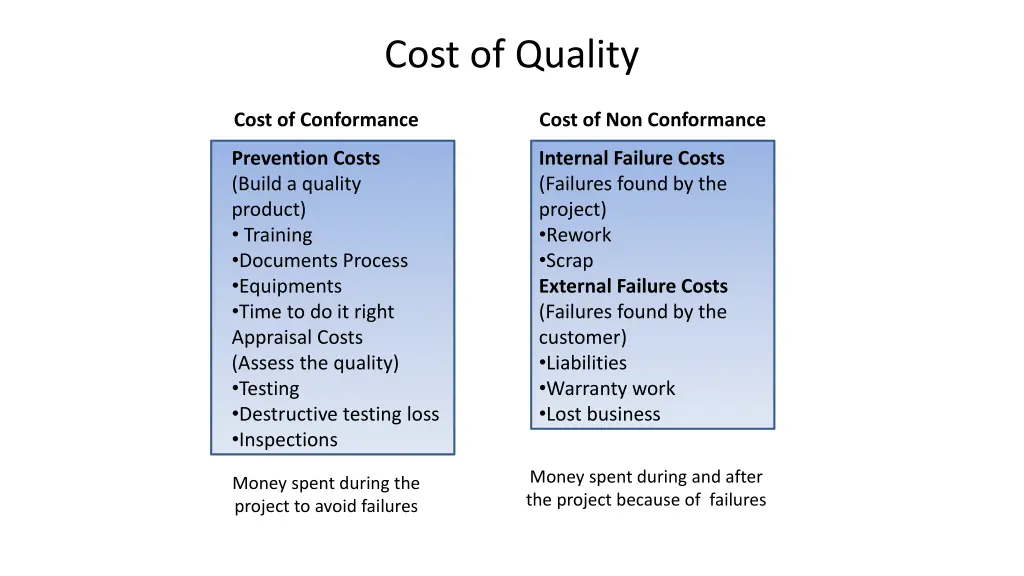 Cost of Quality

Cost of Conformance

Prevention Costs
(Build a quality product)
• Training
•Documents Process
•Equipments
•Time to do it right
Appraisal Costs
(Assess the quality)
•Testing
•Destructive testing loss
•Inspections

Money spent during the project to avoid failures

Cost of Non Conformance

Internal Failure Costs
(Failures found by the project)
•Rework
•Scrap
External Failure Costs
(Failures found by the customer)
•Liabilities
•Warranty work
•Lost business

Money spent during and after the project because of failures